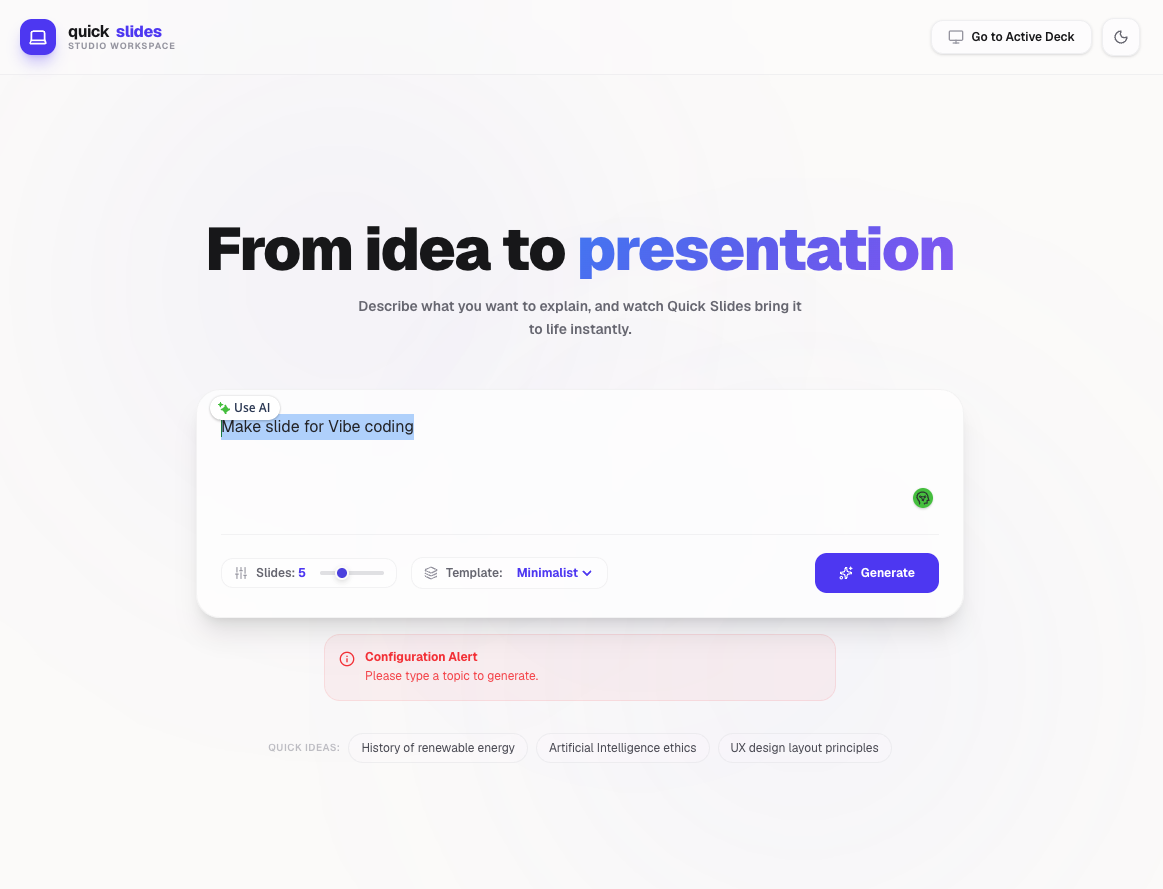 quick slides
STUDIO WORKSPACE

Go to Active Deck

From idea to presentation

Describe what you want to explain, and watch Quick Slides bring it to life instantly.

Use AI

Make slide for Vibe coding

Slides: 5

Template: Minimalist

Generate

Configuration Alert
Please type a topic to generate.

QUICK IDEAS: History of renewable energy Artificial Intelligence ethics UX design layout principles